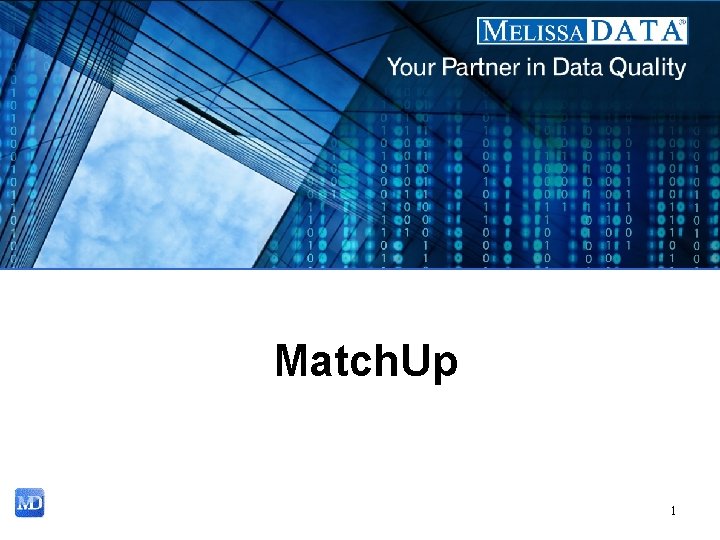 MELISSA DATA®

Your Partner in Data Quality

MatchUp

MD

1